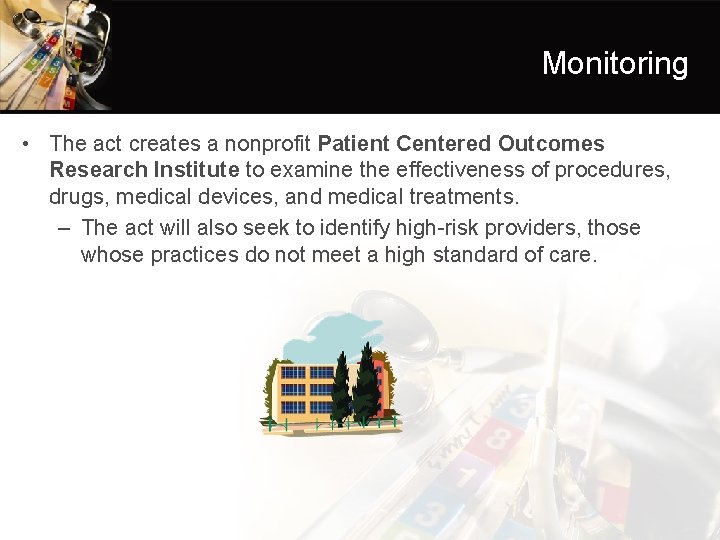 Monitoring

• The act creates a nonprofit Patient Centered Outcomes Research Institute to examine the effectiveness of procedures, drugs, medical devices, and medical treatments.

– The act will also seek to identify high-risk providers, those whose practices do not meet a high standard of care.